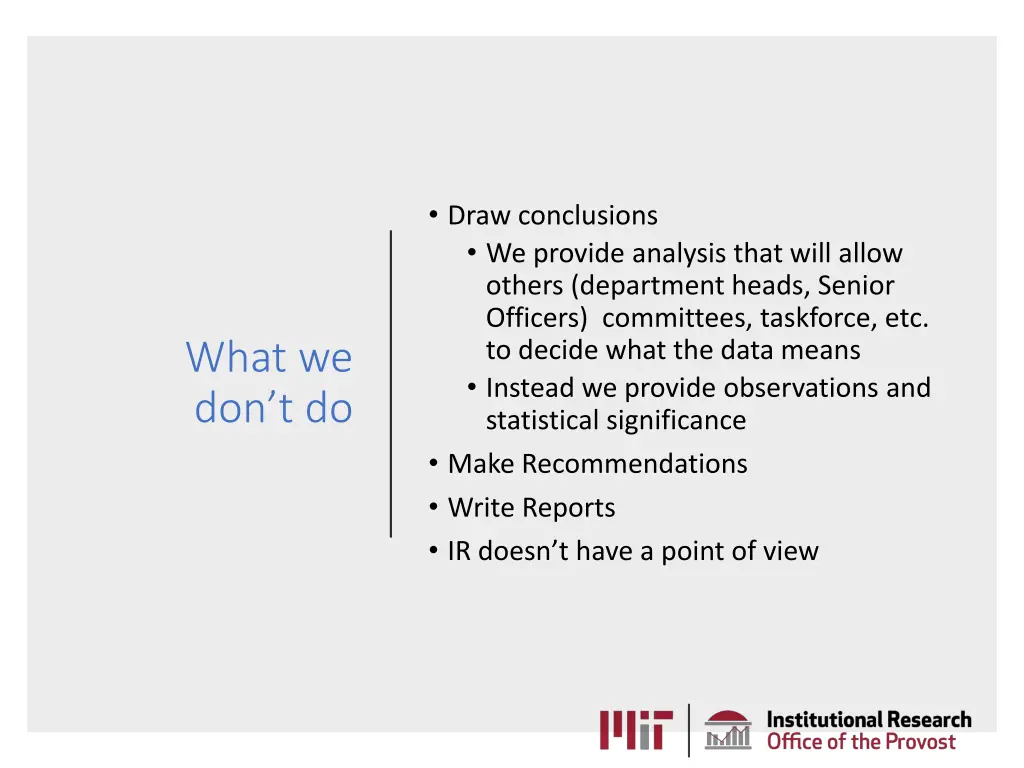 What we don’t do

• Draw conclusions
  • We provide analysis that will allow others (department heads, Senior Officers) committees, taskforce, etc. to decide what the data means
  • Instead we provide observations and statistical significance
• Make Recommendations
• Write Reports
• IR doesn’t have a point of view

MIT
Institutional Research
Office of the Provost